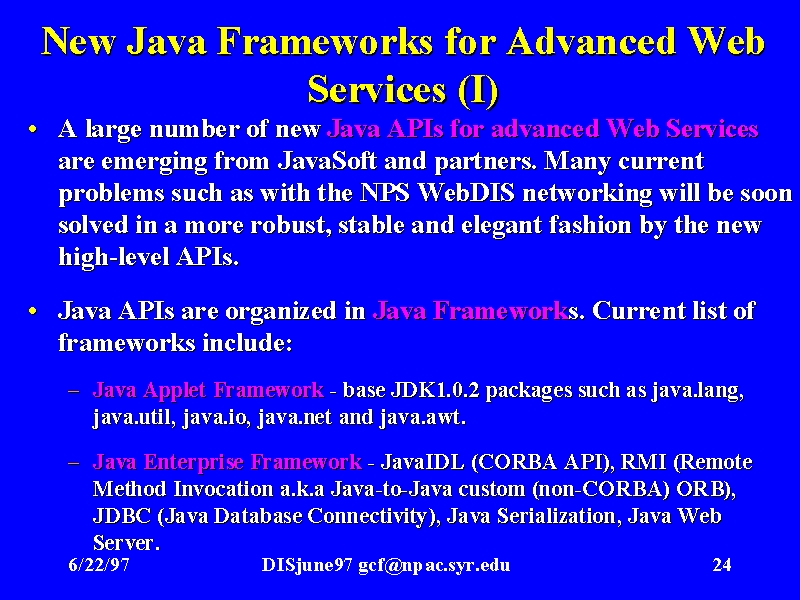 New Java Frameworks for Advanced Web Services (I)

• A large number of new Java APIs for advanced Web Services are emerging from JavaSoft and partners. Many current problems such as with the NPS WebDIS networking will be soon solved in a more robust, stable and elegant fashion by the new high-level APIs.

• Java APIs are organized in Java Frameworks. Current list of frameworks include:

– Java Applet Framework - base JDK1.0.2 packages such as java.lang, java.util, java.io, java.net and java.awt.

– Java Enterprise Framework - JavaIDL (CORBA API), RMI (Remote Method Invocation a.k.a Java-to-Java custom (non-CORBA) ORB), JDBC (Java Database Connectivity), Java Serialization, Java Web Server.

6/22/97 DISjune97 gcf@npac.syr.edu 24